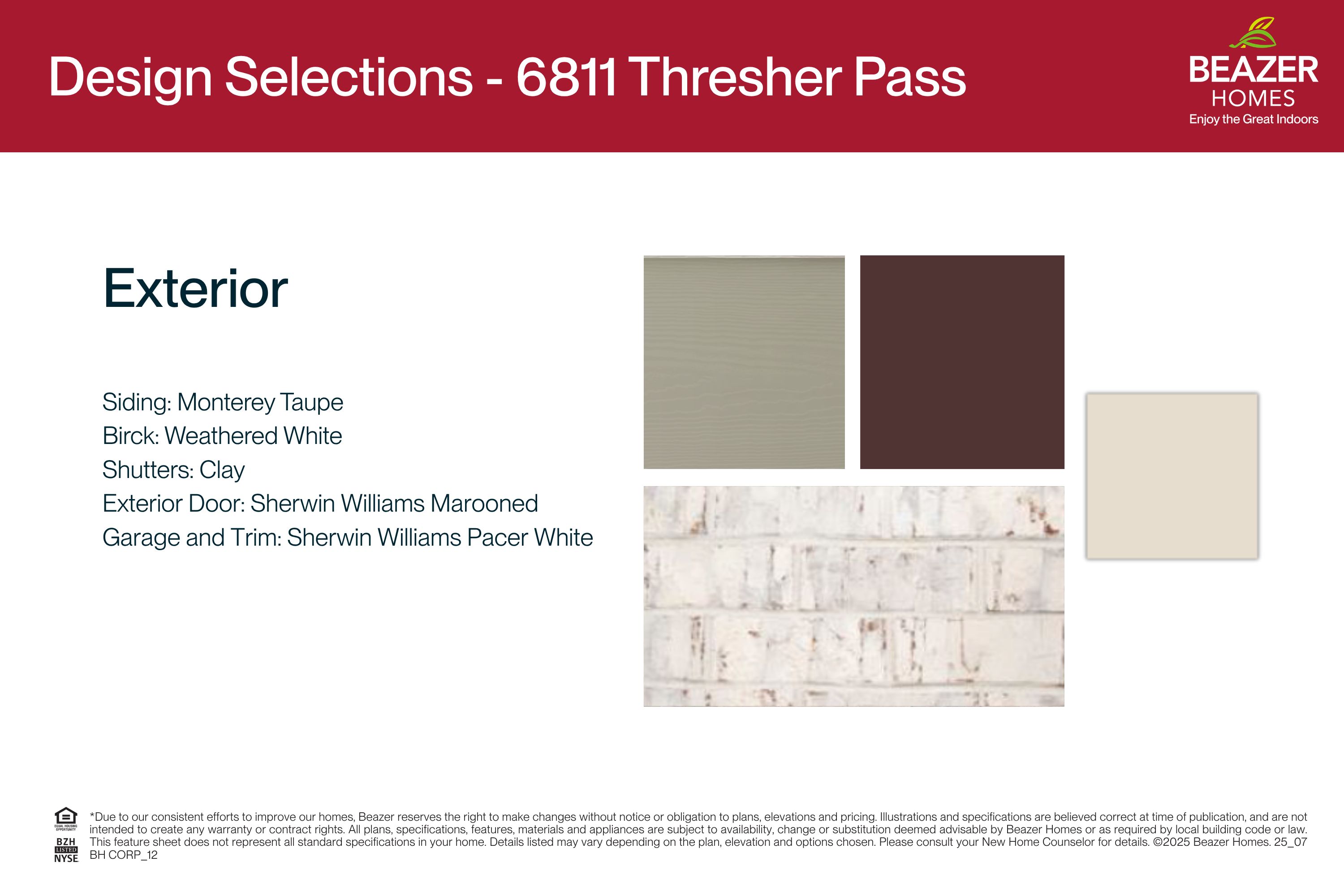 Design Selections - 6811 Thresher Pass

BEAZER
HOMES
Enjoy the Great Indoors

Exterior

Siding: Monterey Taupe
Birck: Weathered White
Shutters: Clay
Exterior Door: Sherwin Williams Marooned
Garage and Trim: Sherwin Williams Pacer White

BZH
LISTED
NYSE

*Due to our consistent efforts to improve our homes, Beazer reserves the right to make changes without notice or obligation to plans, elevations and pricing. Illustrations and specifications are believed correct at time of publication, and are not intended to create any warranty or contract rights. All plans, specifications, features, materials and appliances are subject to availability, change or substitution deemed advisable by Beazer Homes or as required by local building code or law. This feature sheet does not represent all standard specifications in your home. Details listed may vary depending on the plan, elevation and options chosen. Please consult your New Home Counselor for details. ©2025 Beazer Homes. 25_07 BH CORP_12